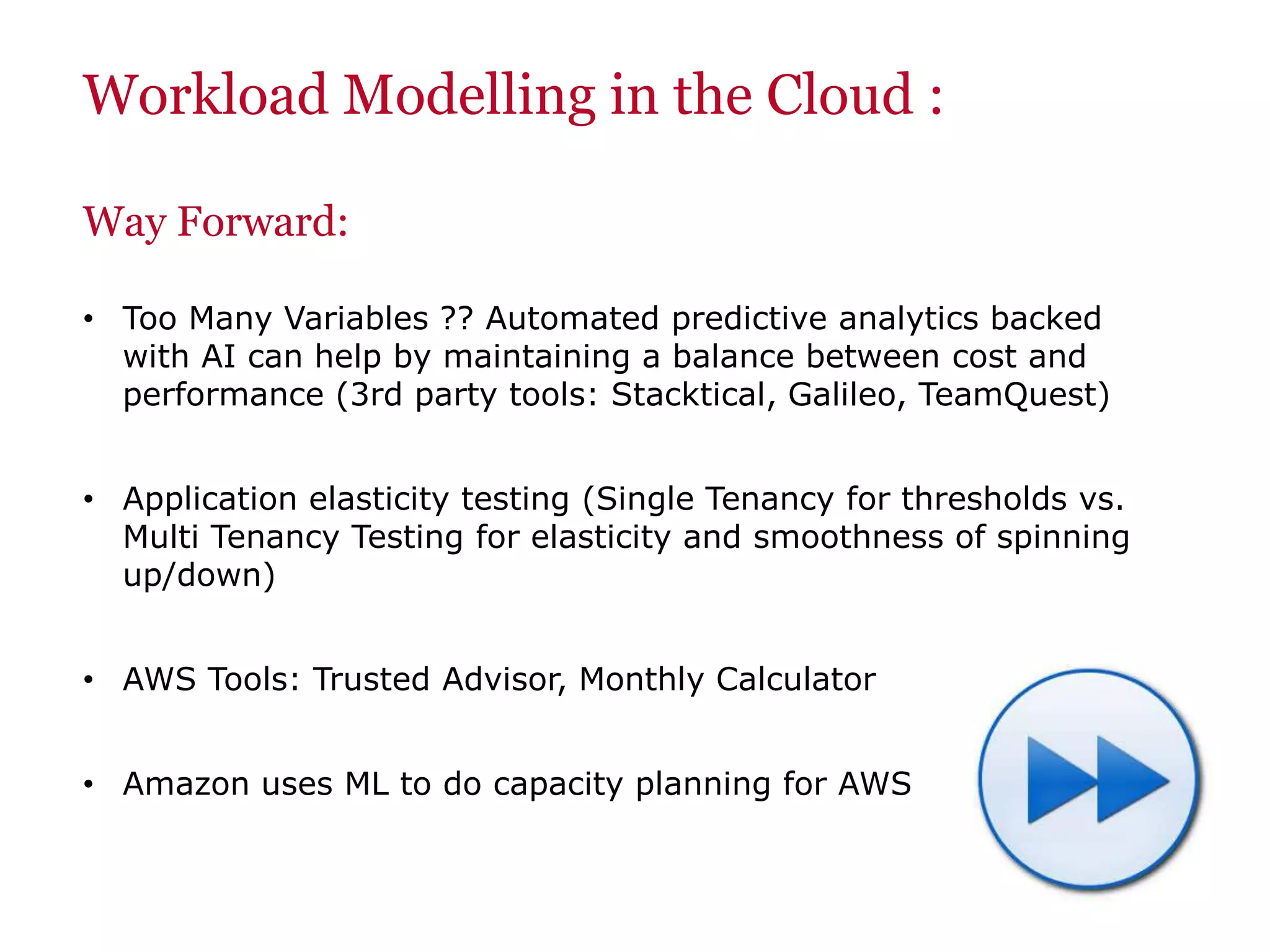 Workload Modelling in the Cloud :

Way Forward:

• Too Many Variables ?? Automated predictive analytics backed with AI can help by maintaining a balance between cost and performance (3rd party tools: Stacktical, Galileo, TeamQuest)

• Application elasticity testing (Single Tenancy for thresholds vs. Multi Tenancy Testing for elasticity and smoothness of spinning up/down)

• AWS Tools: Trusted Advisor, Monthly Calculator

• Amazon uses ML to do capacity planning for AWS